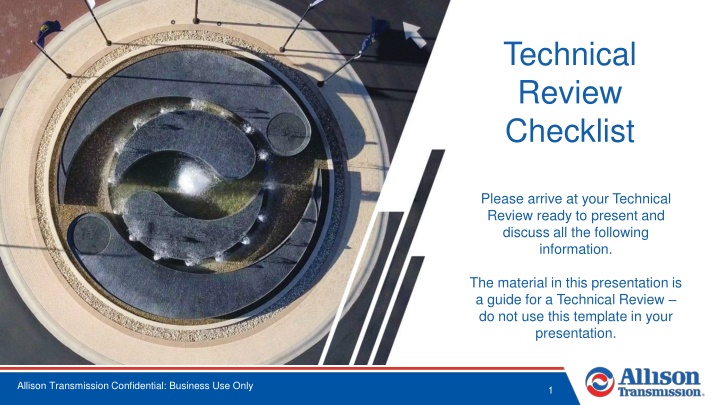 Technical Review Checklist

Please arrive at your Technical Review ready to present and discuss all the following information.

The material in this presentation is a guide for a Technical Review – do not use this template in your presentation.

Allison Transmission Confidential: Business Use Only

1

Allison Transmission.